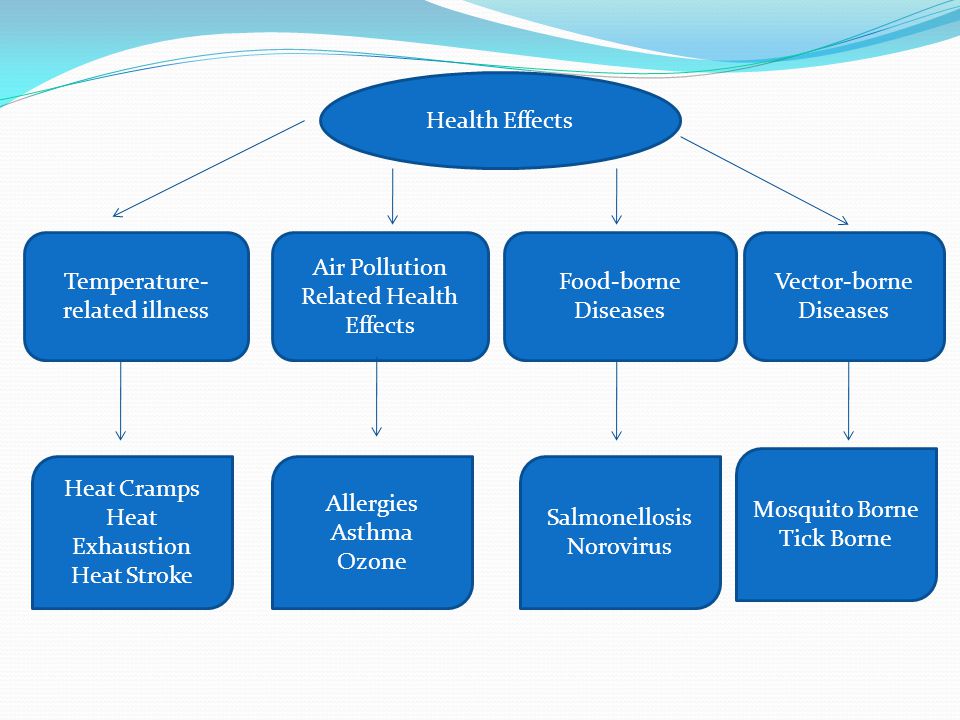 Health Effects

Temperature-related illness

Air Pollution Related Health Effects

Food-borne Diseases

Vector-borne Diseases

Heat Cramps
Heat Exhaustion
Heat Stroke

Allergies
Asthma
Ozone

Salmonellosis
Norovirus

Mosquito Borne
Tick Borne